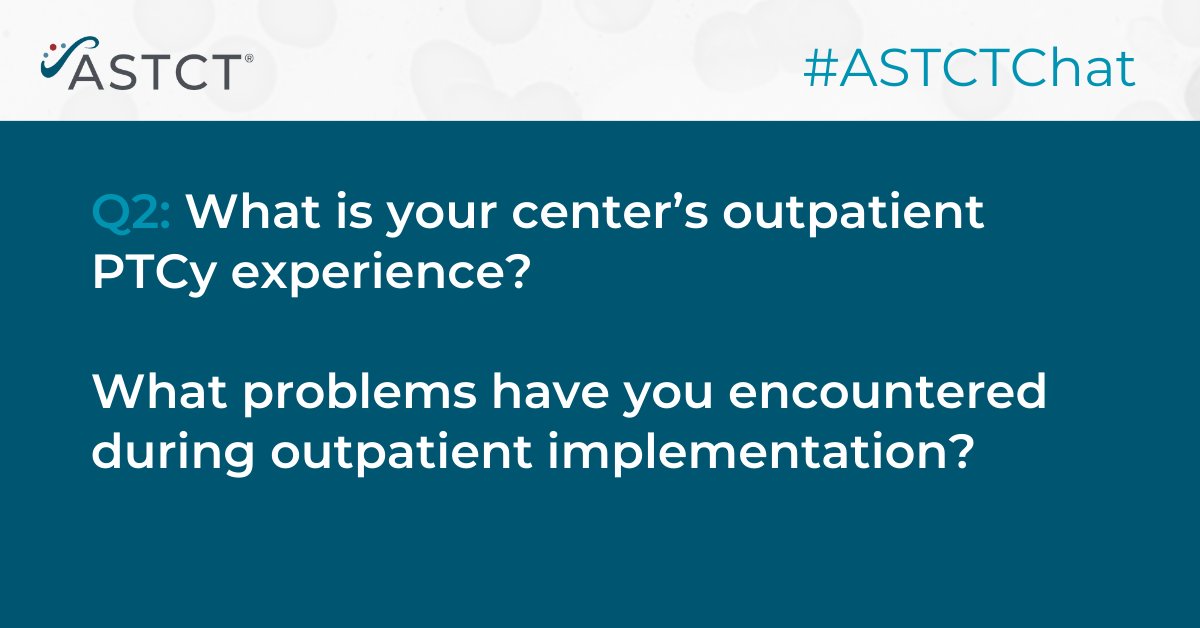 ASTCT®

#ASTCTChat

Q2: What is your center's outpatient PTCy experience?

What problems have you encountered during outpatient implementation?